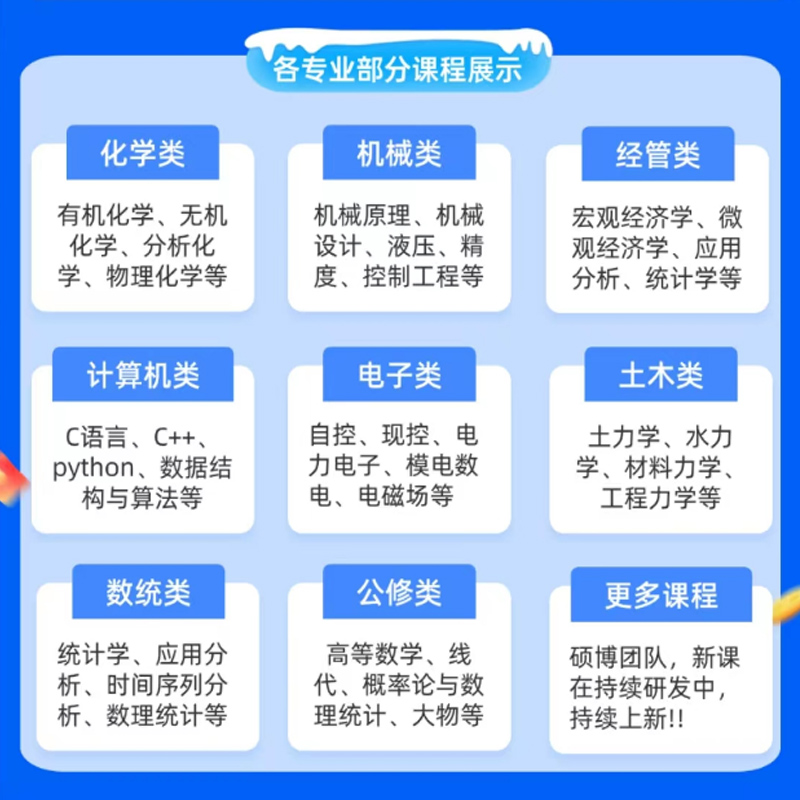 各专业部分课程展示

化学类

有机化学、无机化学、分析化学、物理化学等

机械类

机械原理、机械设计、液压、精度、控制工程等

经管类

宏观经济学、微观经济学、应用分析、统计学等

计算机类

C语言、C++、python、数据结构与算法等

电子类

自控、现控、电力电子、模电数电、电磁场等

土木类

土力学、水力学、材料力学、工程力学等

数统类

统计学、应用分析、时间序列分析、数理统计等

公修类

高等数学、线代、概率论与数理统计、大物等

更多课程

硕博团队，新课在持续研发中，持续上新!!